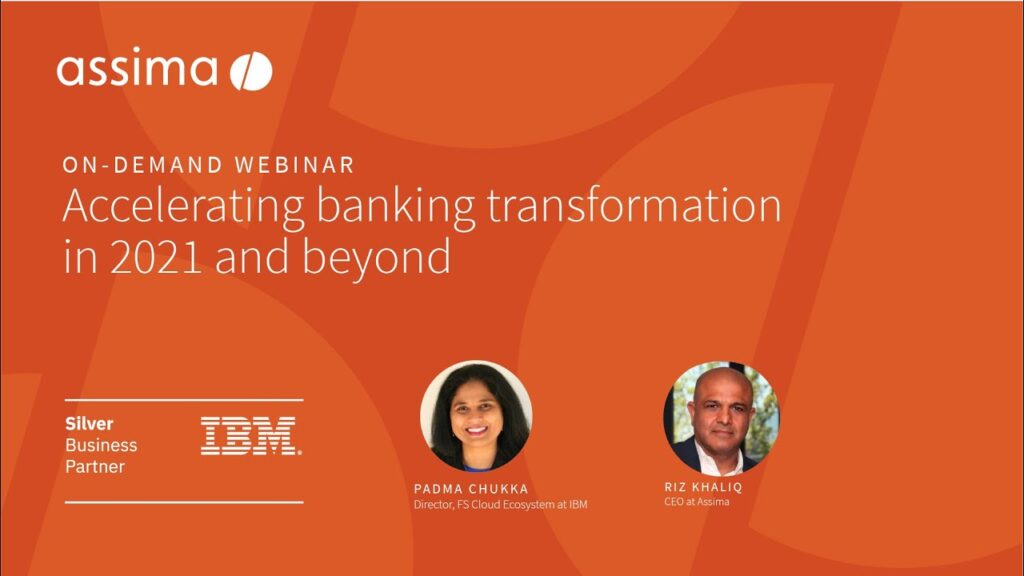 assima

ON-DEMAND WEBINAR

Accelerating banking transformation in 2021 and beyond

Silver Business Partner

IBM

PADMA CHUKKA
Director, FS Cloud Ecosystem at IBM

RIZ KHALIQ
CEO at Assima